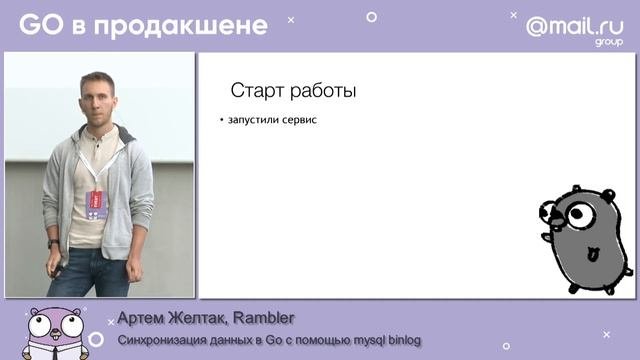 GO в продакшене

@mail.ru group

Старт работы

• запустили сервис

Артем Желтак, Rambler

Синхронизация данных в Go с помощью mysql binlog